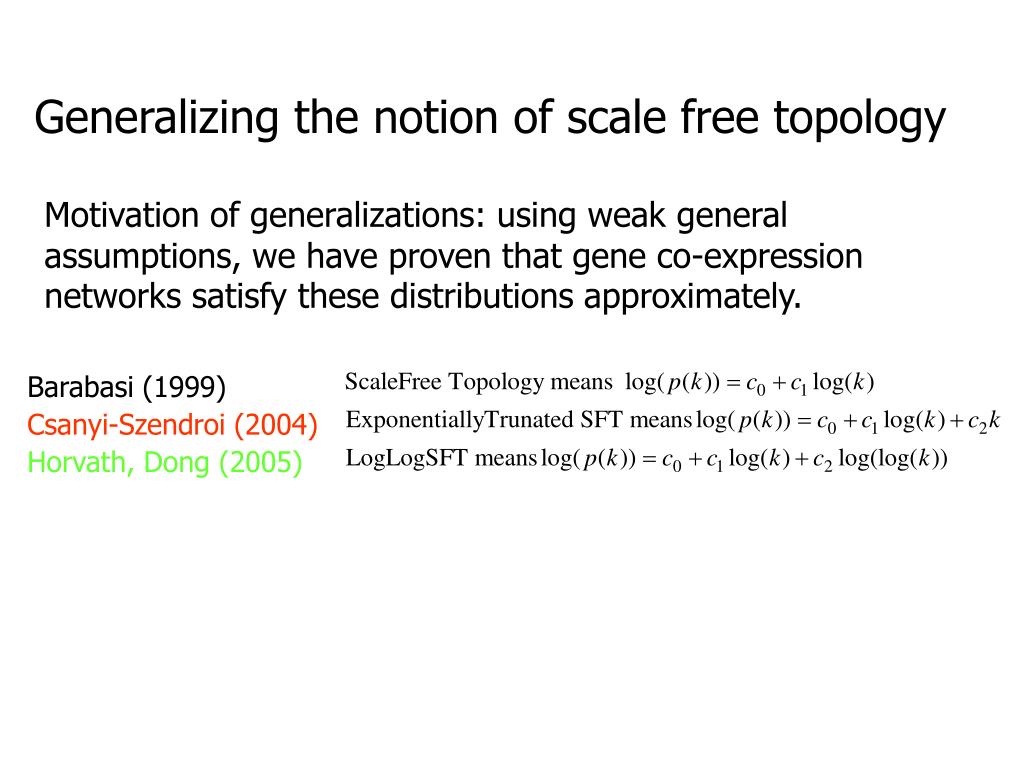 Generalizing the notion of scale free topology

Motivation of generalizations: using weak general assumptions, we have proven that gene co-expression networks satisfy these distributions approximately.

Barabasi (1999)
Csanyi-Szendroi (2004)
Horvath, Dong (2005)

ScaleFree Topology means $\log(p(k)) = c_0 + c_1 \log(k)$
ExponentiallyTrunated SFT means $\log(p(k)) = c_0 + c_1 \log(k) + c_2 k$
LogLogSFT means $\log(p(k)) = c_0 + c_1 \log(k) + c_2 \log(\log(k))$